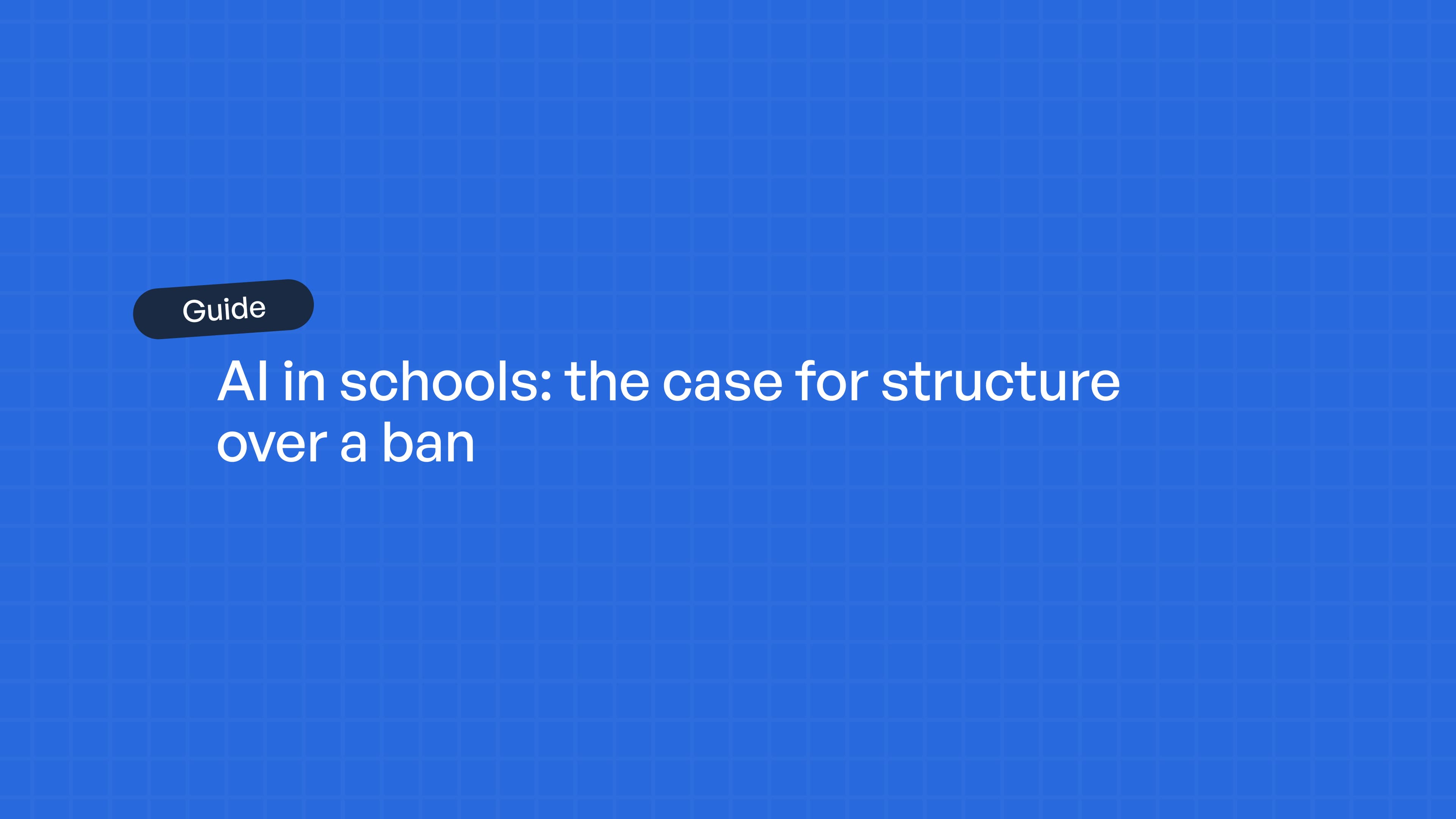 Guide

AI in schools: the case for structure over a ban